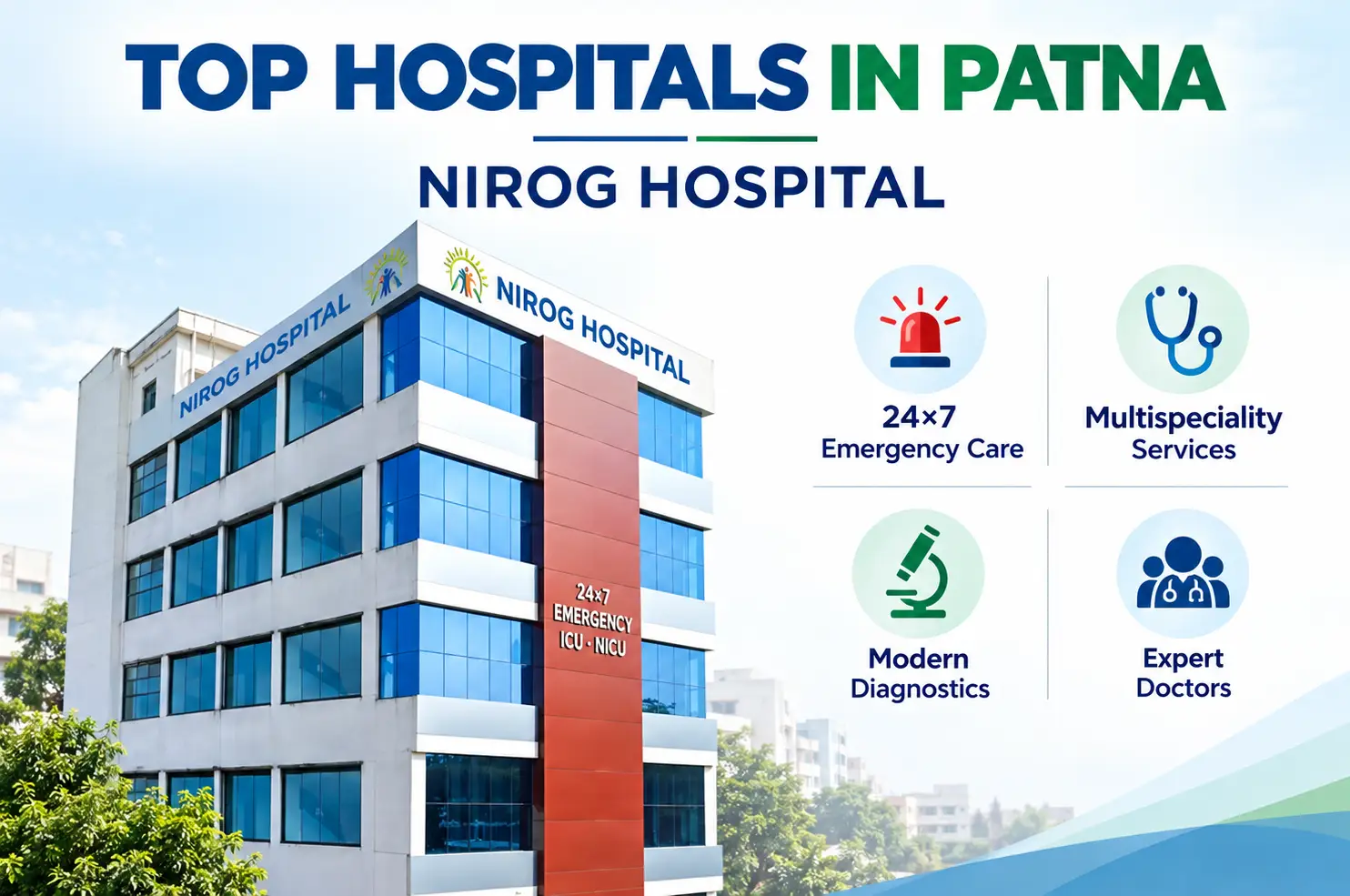 TOP HOSPITALS IN PATNA

NIROG HOSPITAL

NIROG HOSPITAL

NIROG HOSPITAL

24×7 EMERGENCY ICU · NICU

24×7 Emergency Care

Multispeciality Services

Modern Diagnostics

Expert Doctors